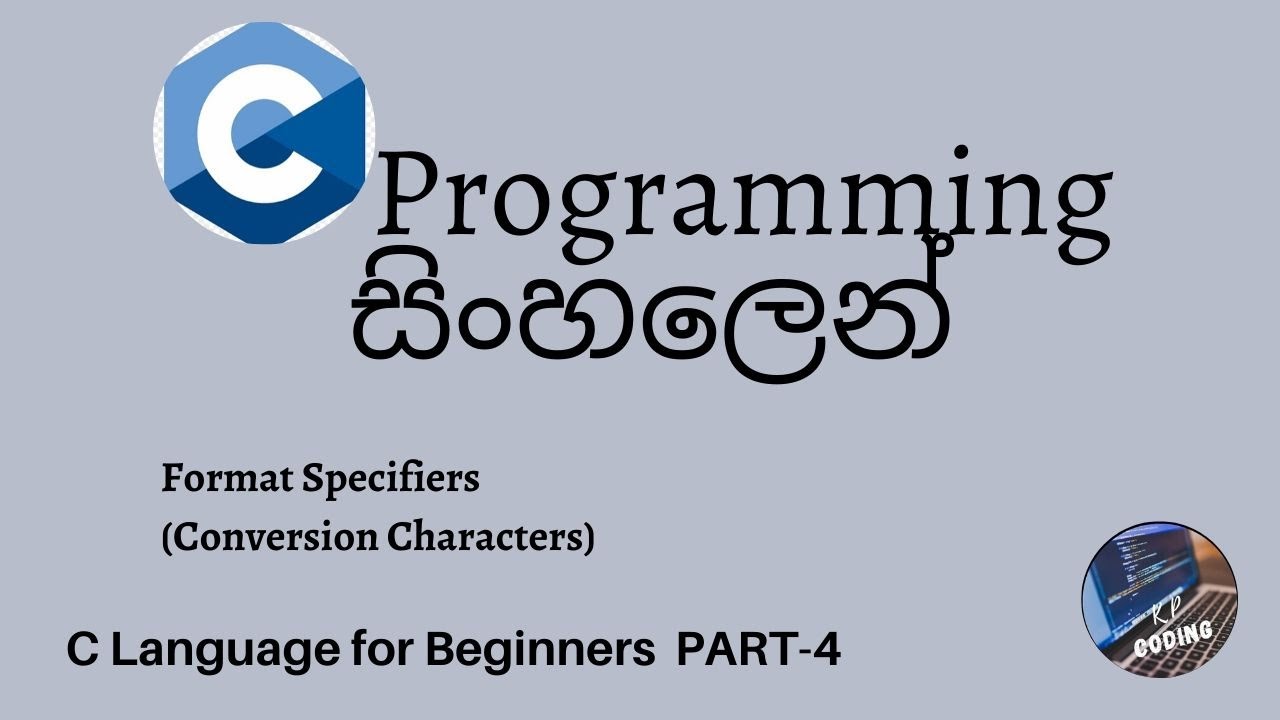 C Programming
සිංහලෙන්

Format Specifiers
(Conversion Characters)

C Language for Beginners PART-4

KP
CODING